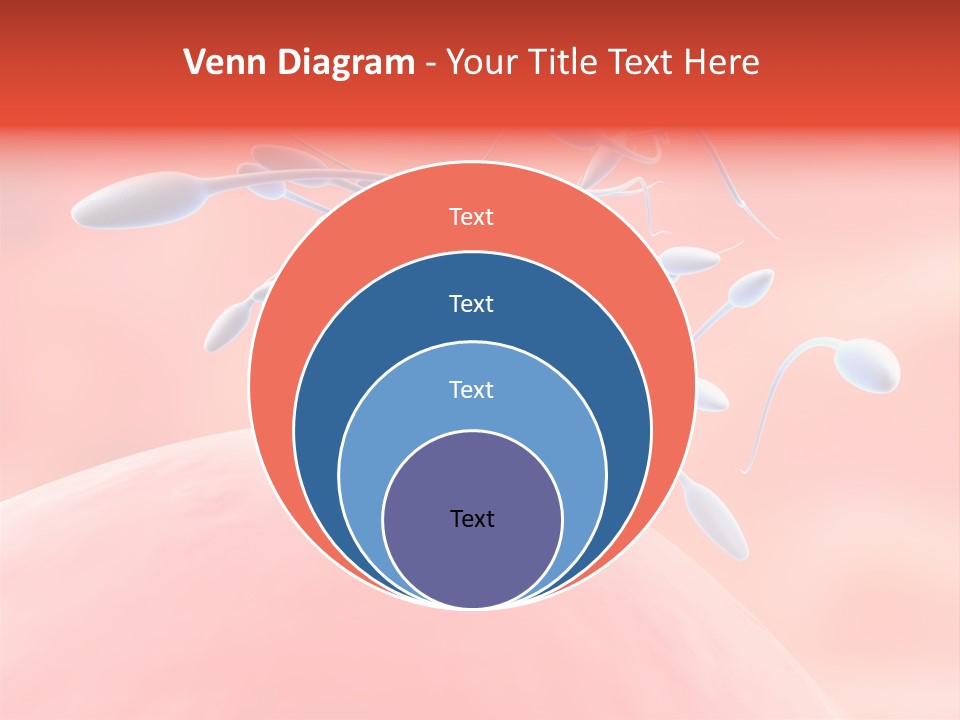 Venn Diagram - Your Title Text Here

Text

Text

Text

Text